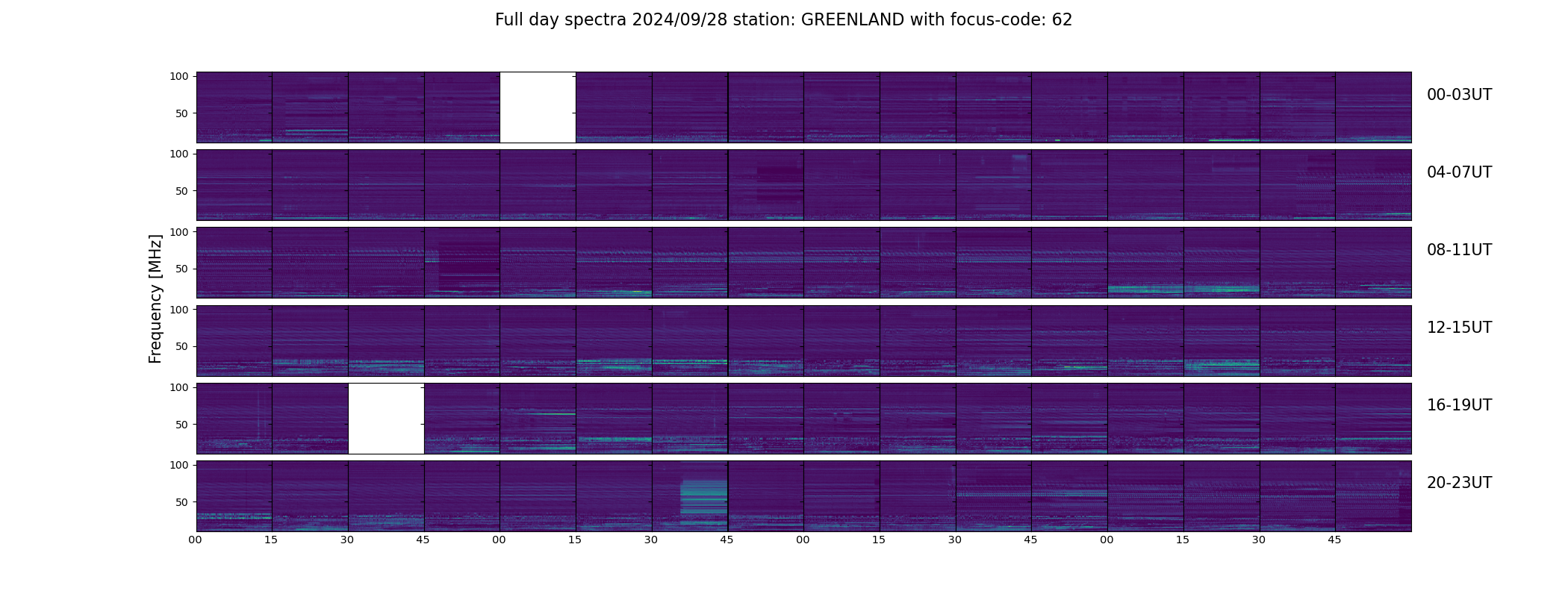 Full day spectra 2024/09/28 station: GREENLAND with focus-code: 62

Frequency [MHz]

100
50
00-03UT

100
50
04-07UT

100
50
08-11UT

100
50
12-15UT

100
50
16-19UT

100
50
20-23UT

00 15 30 45 00 15 30 45 00 15 30 45 00 15 30 45